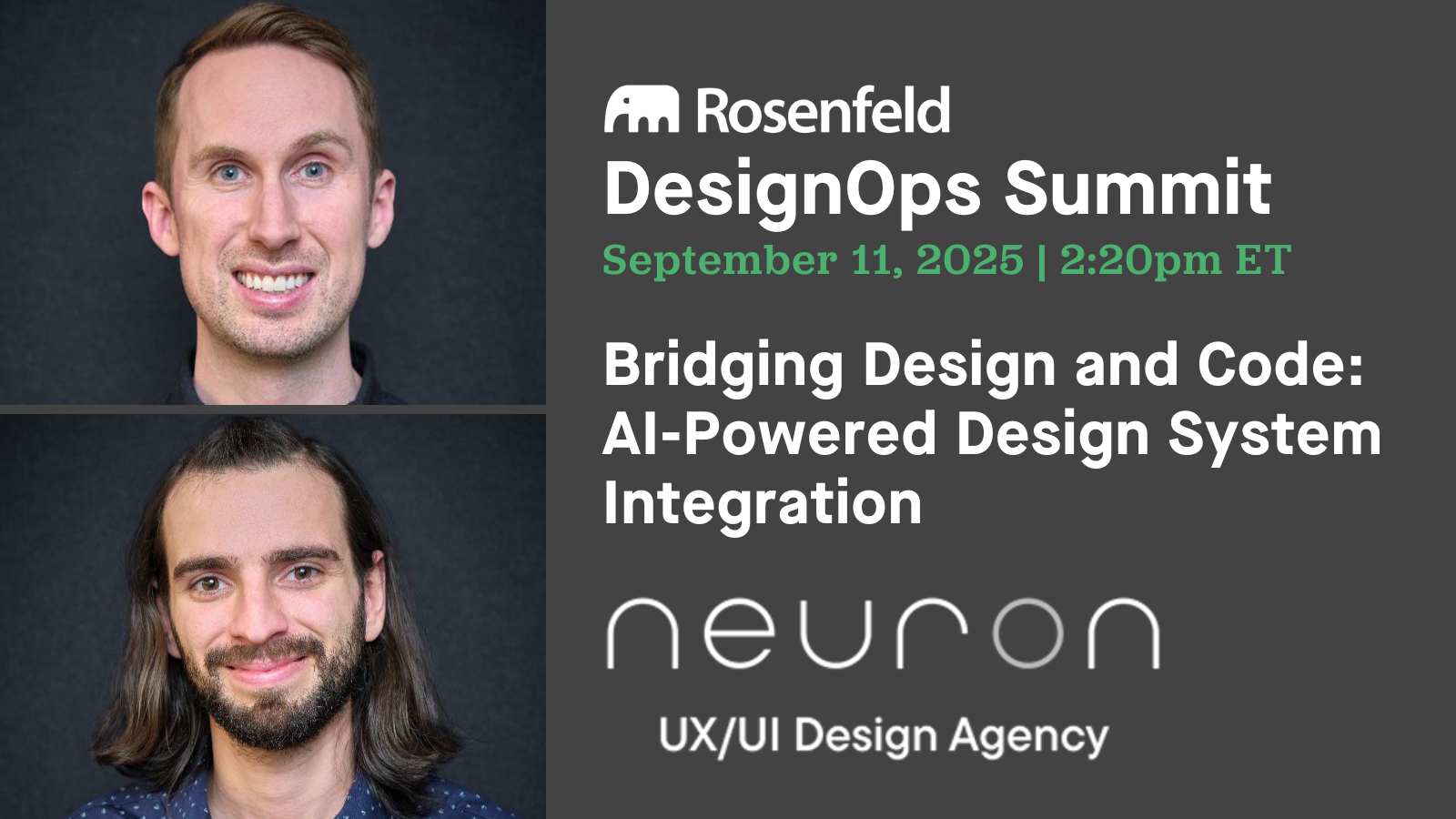 Rosenfeld
DesignOps Summit
September 11, 2025 | 2:20pm ET

Bridging Design and Code: AI-Powered Design System Integration

neuron
UX/UI Design Agency